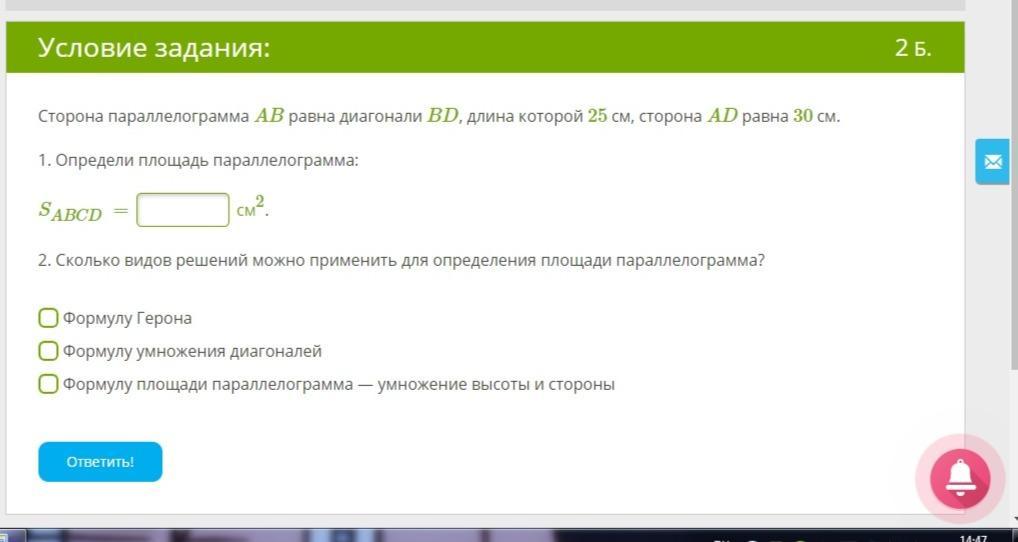 Условие задания:

2 Б.

Сторона параллелограмма $AB$ равна диагонали $BD$, длина которой $25$ см, сторона $AD$ равна $30$ см.

1. Определи площадь параллелограмма:

$S_{ABCD} =$ см$^2$.

2. Сколько видов решений можно применить для определения площади параллелограмма?

Формулу Герона

Формулу умножения диагоналей

Формулу площади параллелограмма — умножение высоты и стороны

Ответить!

14:47